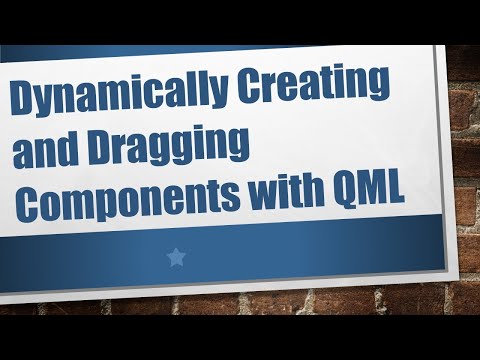 Dynamically Creating and Dragging Components with QML